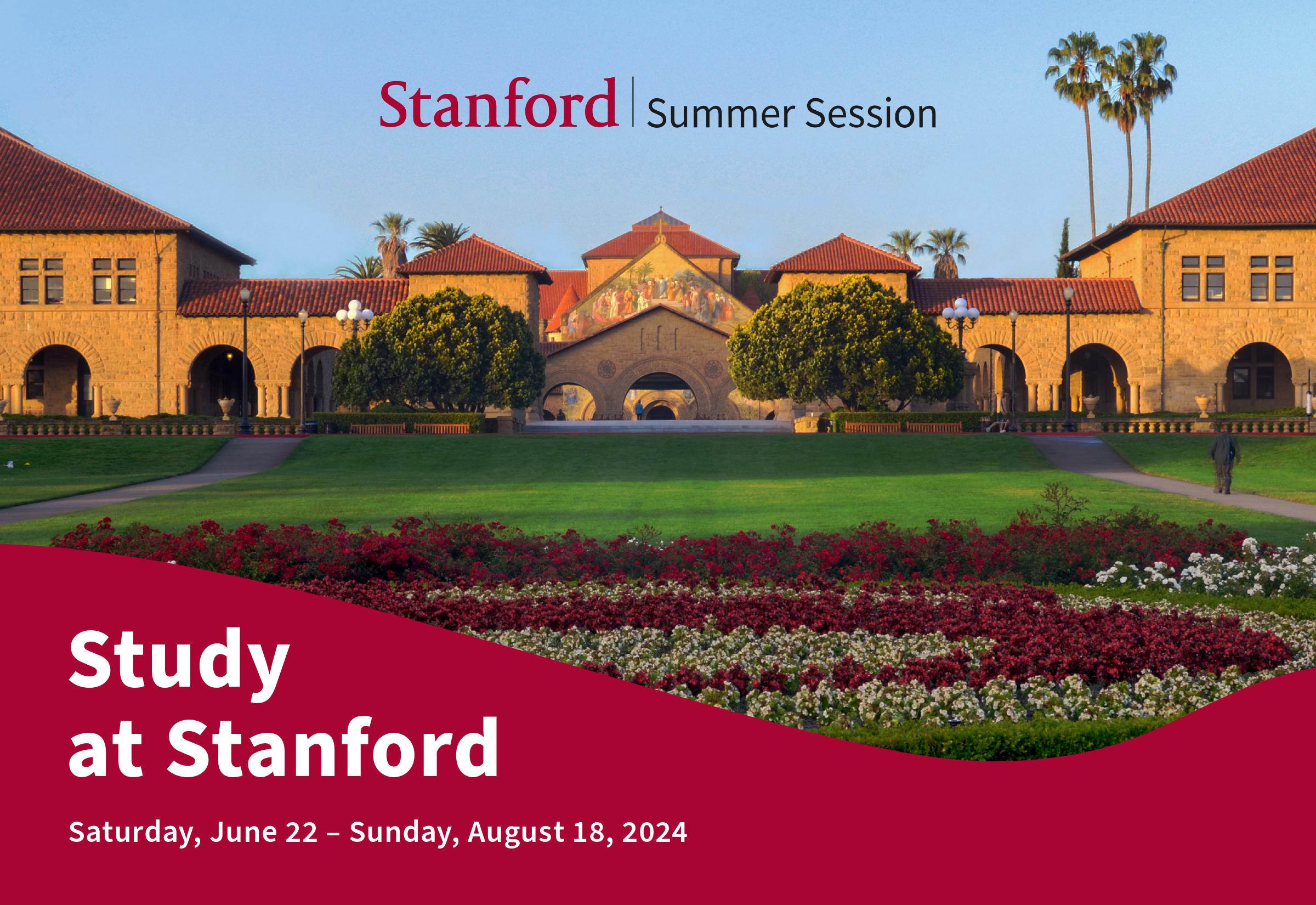 Stanford | Summer Session

Study at Stanford

Saturday, June 22 – Sunday, August 18, 2024